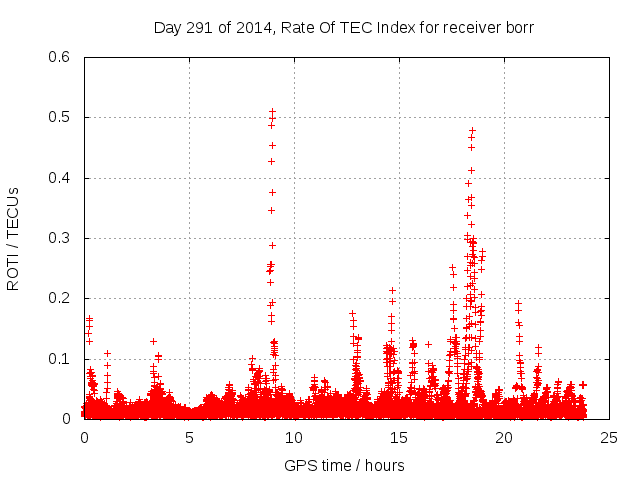 Day 291 of 2014, Rate Of TEC Index for receiver borr

ROTI / TECUs

0.6
0.5
0.4
0.3
0.2
0.1
0

0
5
10
15
20
25

GPS time / hours